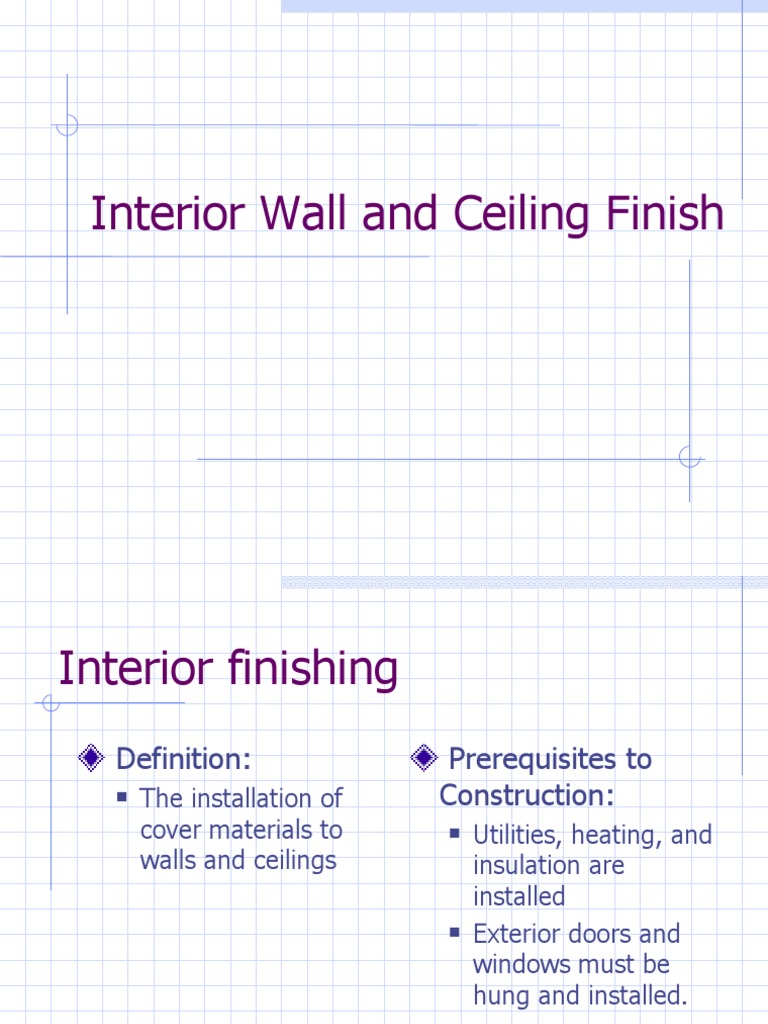 Interior Wall and Ceiling Finish

Interior finishing

Definition:

The installation of cover materials to walls and ceilings

Prerequisites to Construction:

Utilities, heating, and insulation are installed

Exterior doors and windows must be hung and installed.